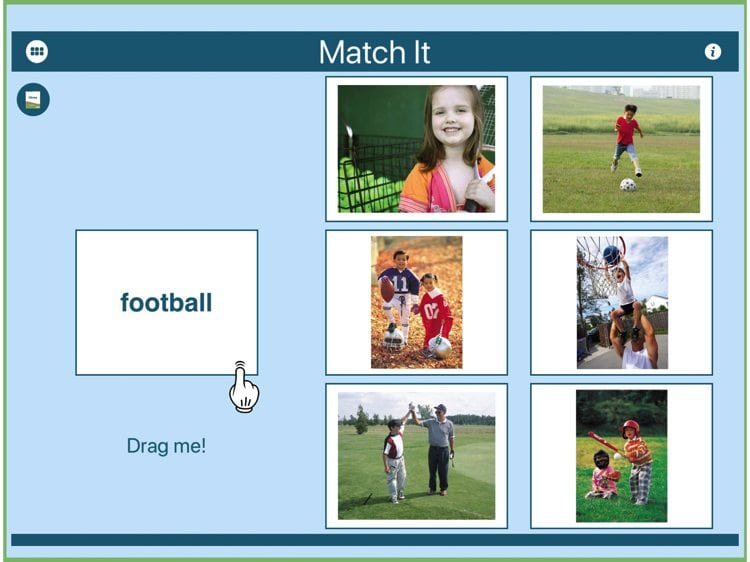 Match It

football

Drag me!

11

07